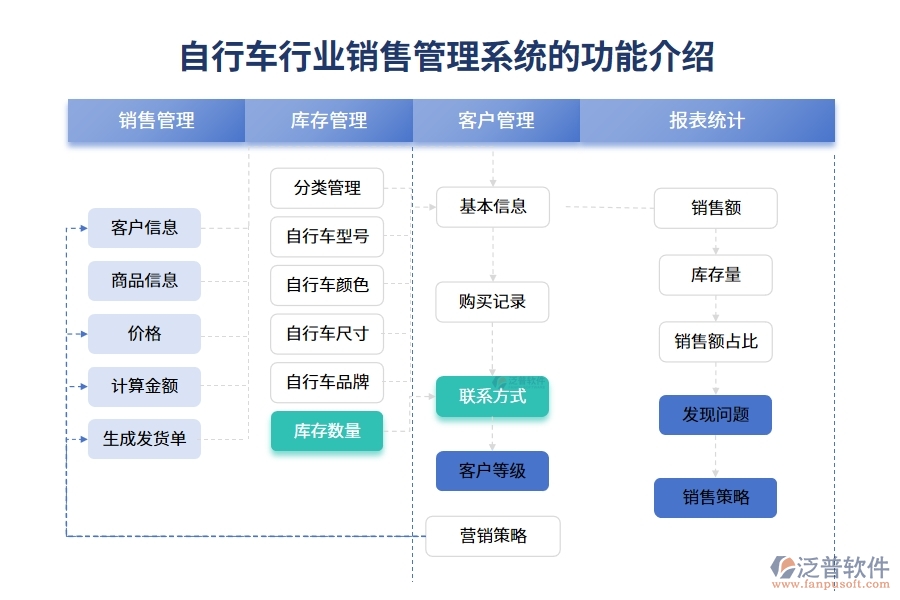 自行车行业销售管理系统的功能介绍

销售管理
库存管理
客户管理
报表统计

客户信息
商品信息
价格
计算金额
生成发货单

分类管理
自行车型号
自行车颜色
自行车尺寸
自行车品牌
库存数量

基本信息
购买记录
联系方式
客户等级
营销策略

销售额
库存量
销售额占比
发现问题
销售策略

泛普软件
www.fanpusoft.com